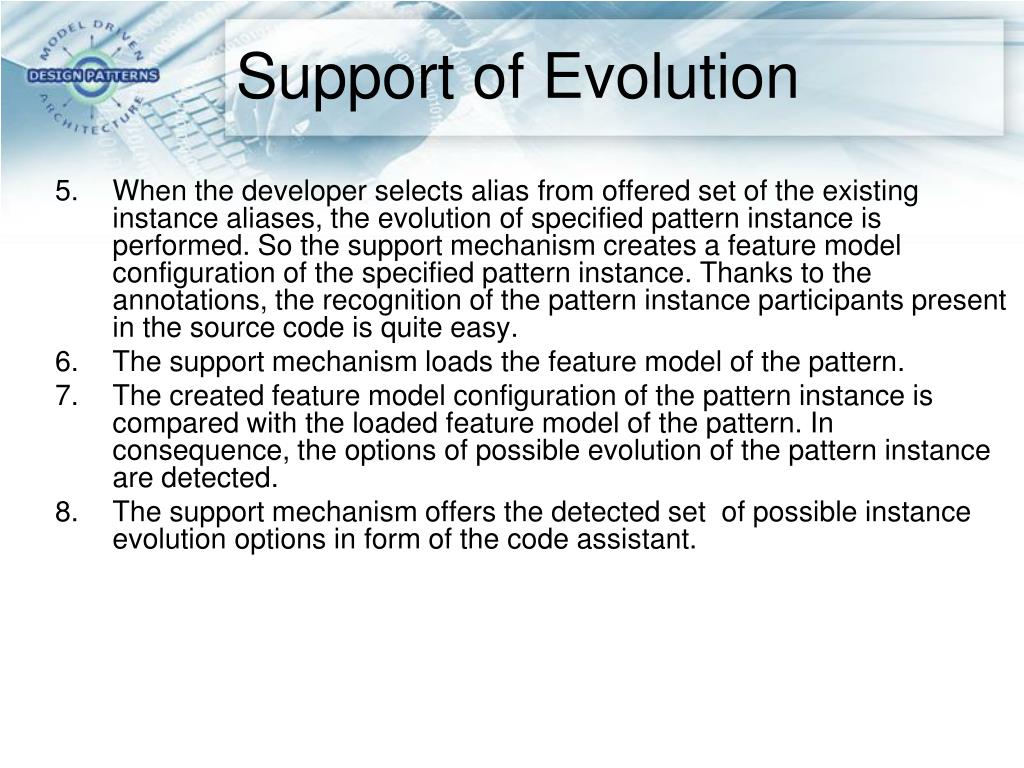 MODEL DRIVEN
DESIGN PATTERNS
ARCHITECTURE

Support of Evolution

5. When the developer selects alias from offered set of the existing instance aliases, the evolution of specified pattern instance is performed. So the support mechanism creates a feature model configuration of the specified pattern instance. Thanks to the annotations, the recognition of the pattern instance participants present in the source code is quite easy.
6. The support mechanism loads the feature model of the pattern.
7. The created feature model configuration of the pattern instance is compared with the loaded feature model of the pattern. In consequence, the options of possible evolution of the pattern instance are detected.
8. The support mechanism offers the detected set of possible instance evolution options in form of the code assistant.